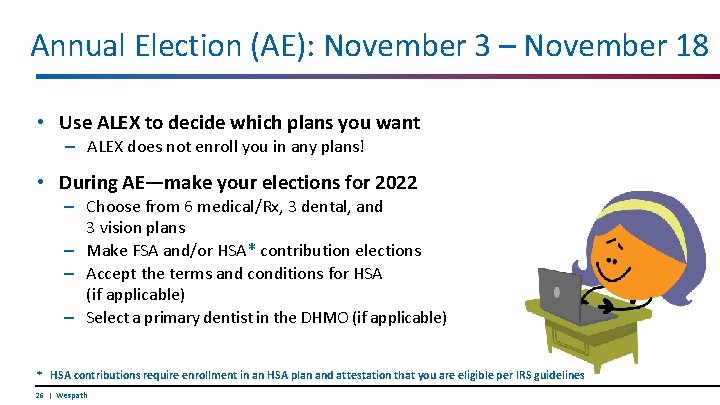 Annual Election (AE): November 3 – November 18

• Use ALEX to decide which plans you want
– ALEX does not enroll you in any plans!

• During AE—make your elections for 2022
– Choose from 6 medical/Rx, 3 dental, and 3 vision plans
– Make FSA and/or HSA* contribution elections
– Accept the terms and conditions for HSA (if applicable)
– Select a primary dentist in the DHMO (if applicable)

* HSA contributions require enrollment in an HSA plan and attestation that you are eligible per IRS guidelines

26 | Wespath